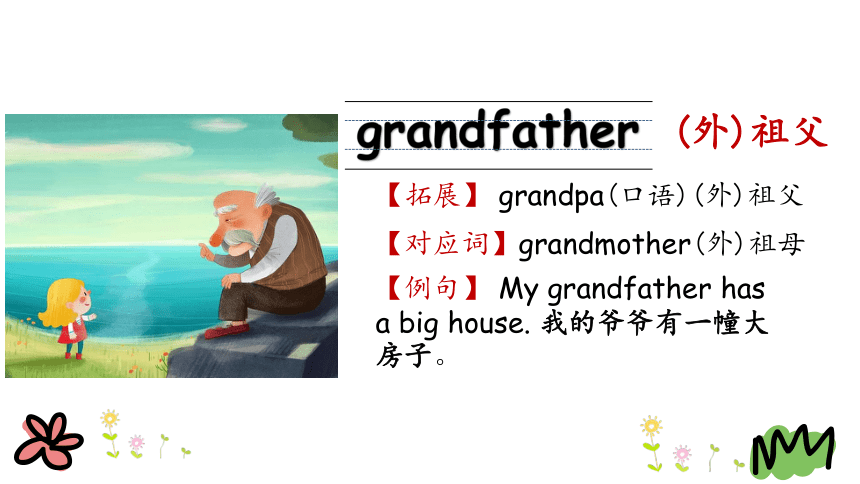 grandfather (外)祖父

【拓展】 grandpa(口语)(外)祖父

【对应词】grandmother(外)祖母

【例句】 My grandfather has a big house. 我的爷爷有一幢大房子。